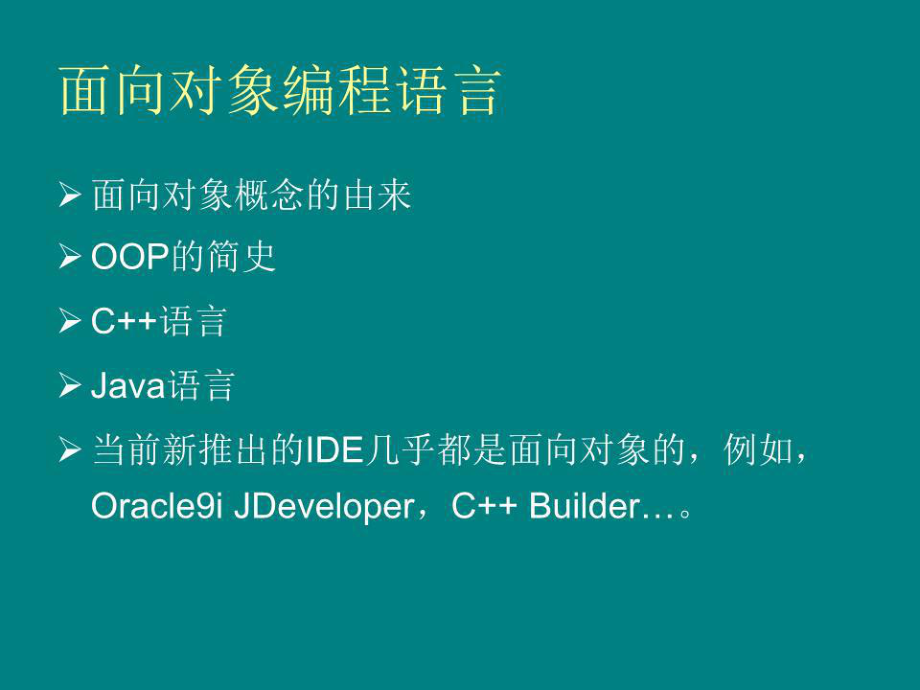 面向对象编程语言

➢ 面向对象概念的由来

➢ OOP的简史

➢ C++语言

➢ Java语言

➢ 当前新推出的IDE几乎都是面向对象的，例如，Oracle9i JDeveloper，C++ Builder…。